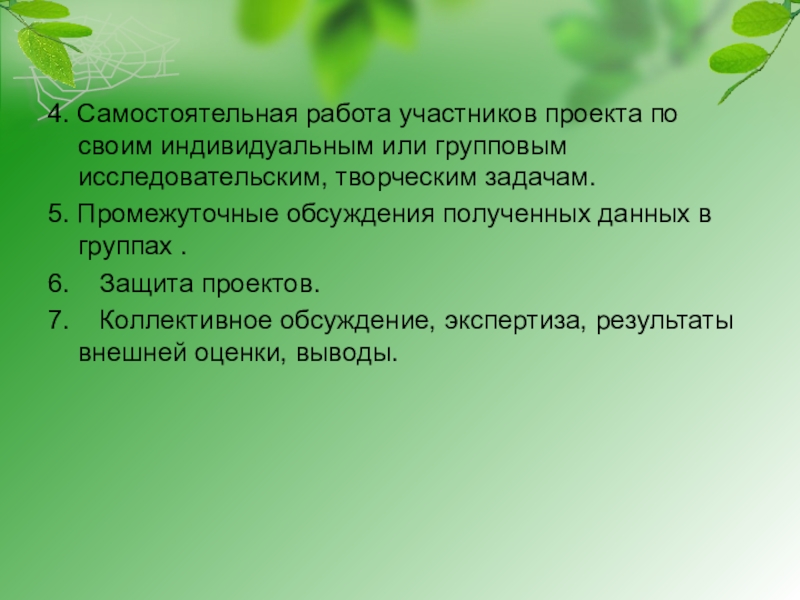 4. Самостоятельная работа участников проекта по своим индивидуальным или групповым исследовательским, творческим задачам.

5. Промежуточные обсуждения полученных данных в группах .

6. Защита проектов.

7. Коллективное обсуждение, экспертиза, результаты внешней оценки, выводы.